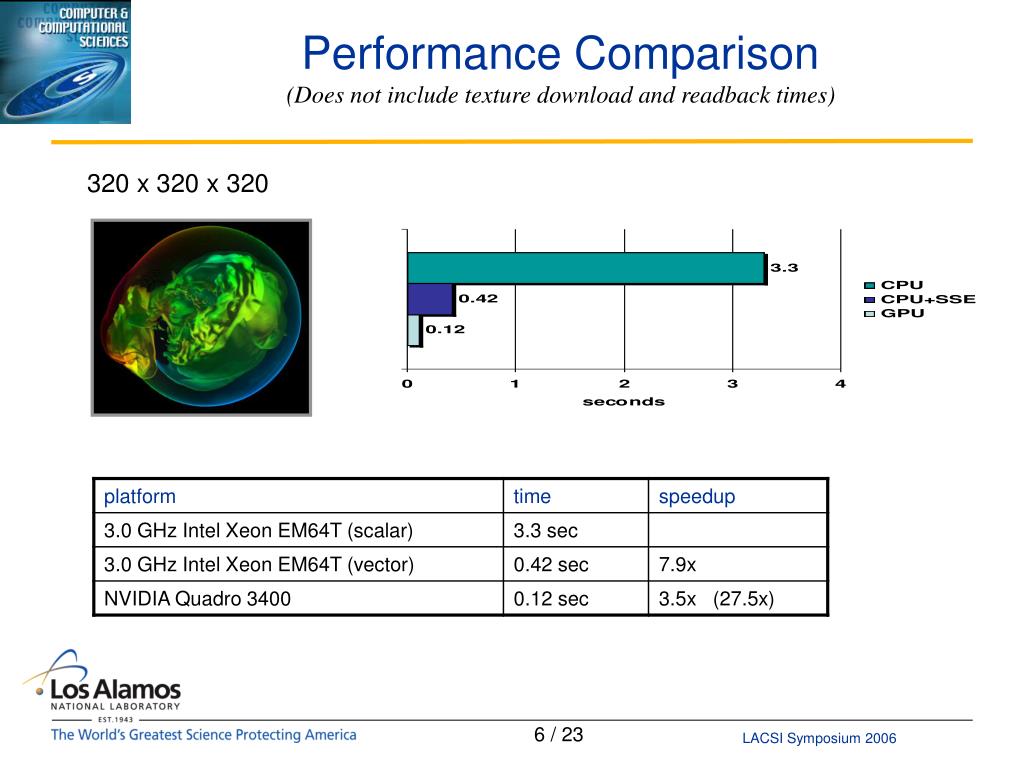 COMPUTER & COMPUTATIONAL SCIENCES

Performance Comparison

(Does not include texture download and readback times)

320 x 320 x 320

3.3
0.42
0.12

CPU
CPU+SSE
GPU

0 1 2 3 4
seconds

| platform | time | speedup |
|---|---|---|
| 3.0 GHz Intel Xeon EM64T (scalar) | 3.3 sec | |
| 3.0 GHz Intel Xeon EM64T (vector) | 0.42 sec | 7.9x |
| NVIDIA Quadro 3400 | 0.12 sec | 3.5x (27.5x) |

Los Alamos
NATIONAL LABORATORY
EST. 1943
The World's Greatest Science Protecting America

6 / 23

LACSI Symposium 2006